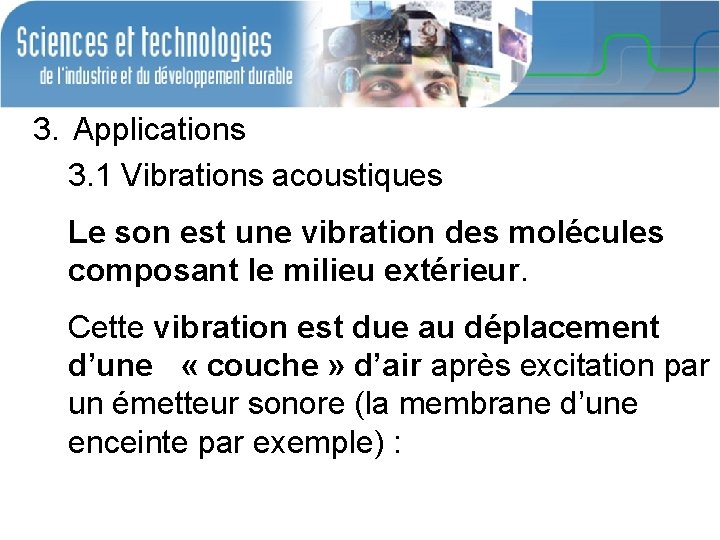 Sciences et technologies
de l'industrie et du développement durable

3. Applications

3.1 Vibrations acoustiques

Le son est une vibration des molécules composant le milieu extérieur.

Cette vibration est due au déplacement d'une « couche » d'air après excitation par un émetteur sonore (la membrane d'une enceinte par exemple) :